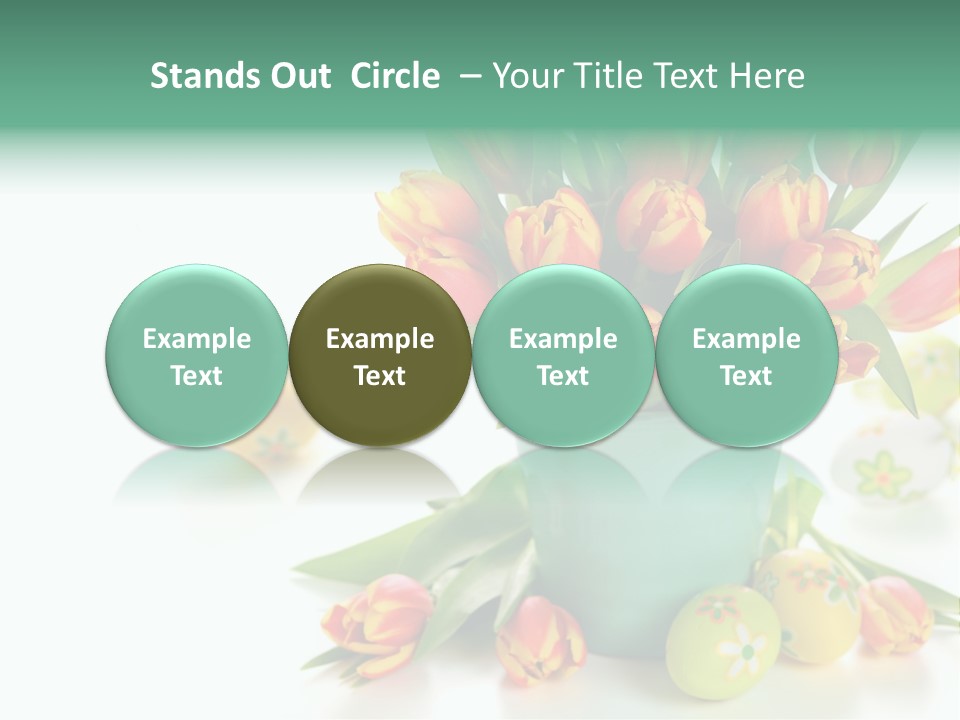 Stands Out Circle – Your Title Text Here

Example Text

Example Text

Example Text

Example Text